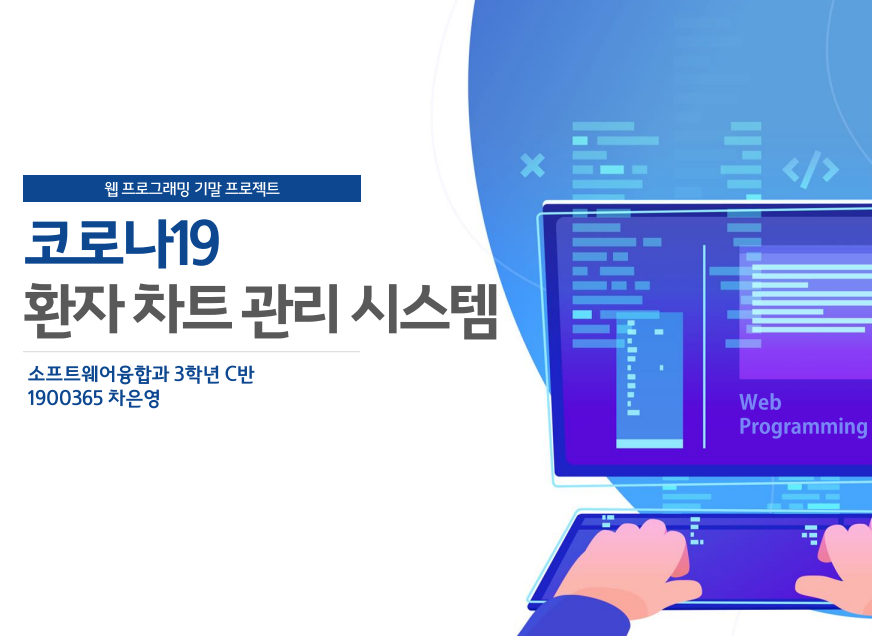 웹 프로그래밍 기말 프로젝트

코로나19
환자 차트 관리 시스템

소프트웨어융합과 3학년 C반
1900365 차은영

</>

Web
Programming